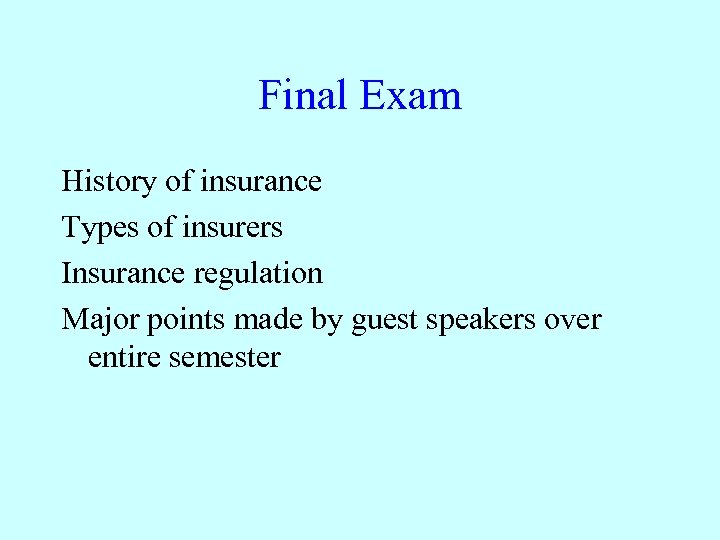 Final Exam

History of insurance

Types of insurers

Insurance regulation

Major points made by guest speakers over entire semester